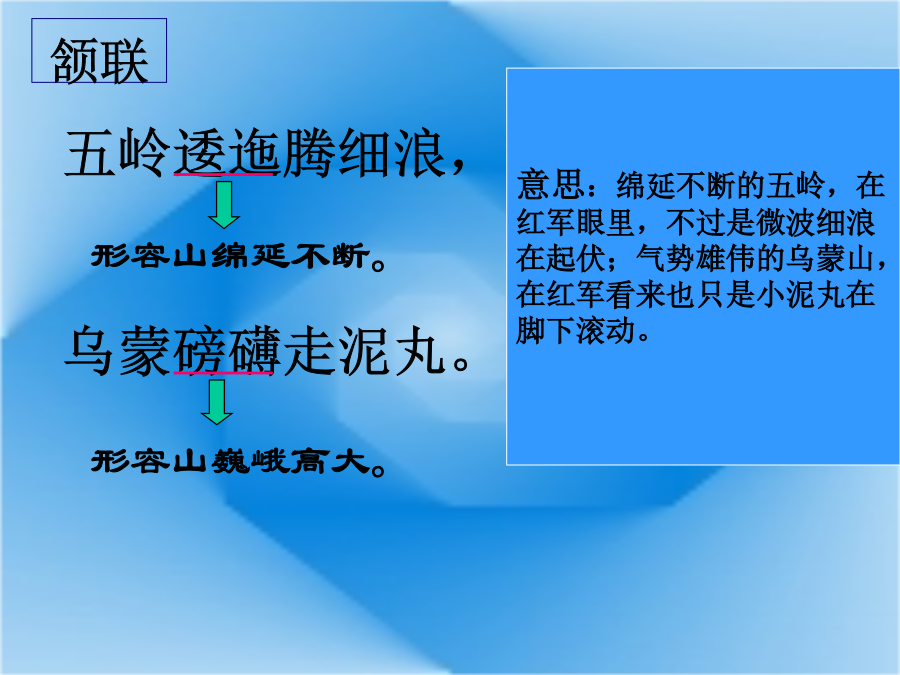 颔联

五岭逶迤腾细浪，

形容山绵延不断。

乌蒙磅礴走泥丸。

形容山巍峨高大。

意思：绵延不断的五岭，在红军眼里，不过是微波细浪在起伏；气势雄伟的乌蒙山，在红军看来也只是小泥丸在脚下滚动。